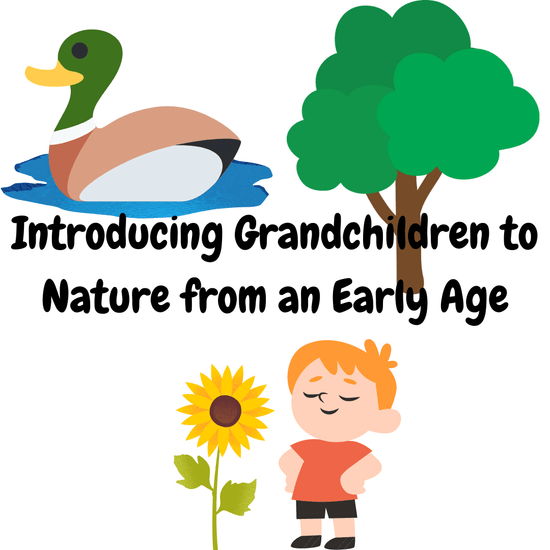 Introducing Grandchildren to Nature from an Early Age